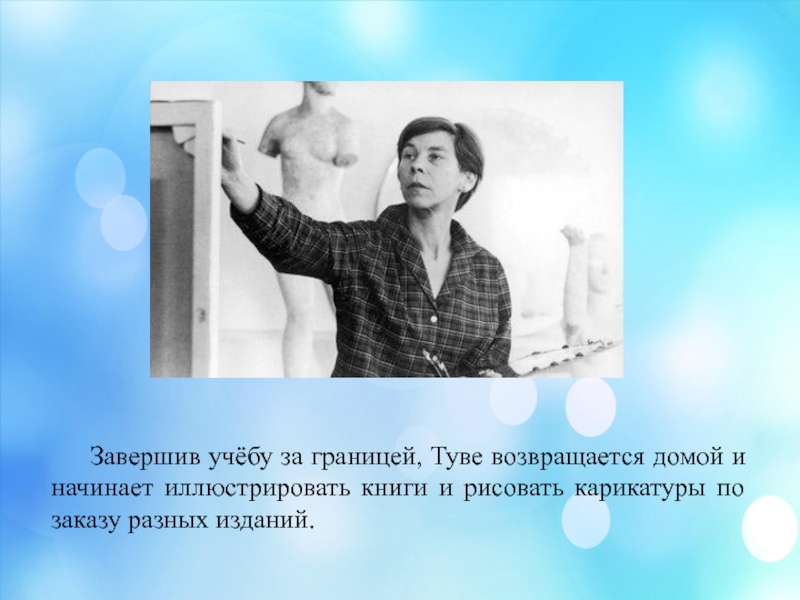 Завершив учёбу за границей, Туве возвращается домой и начинает иллюстрировать книги и рисовать карикатуры по заказу разных изданий.